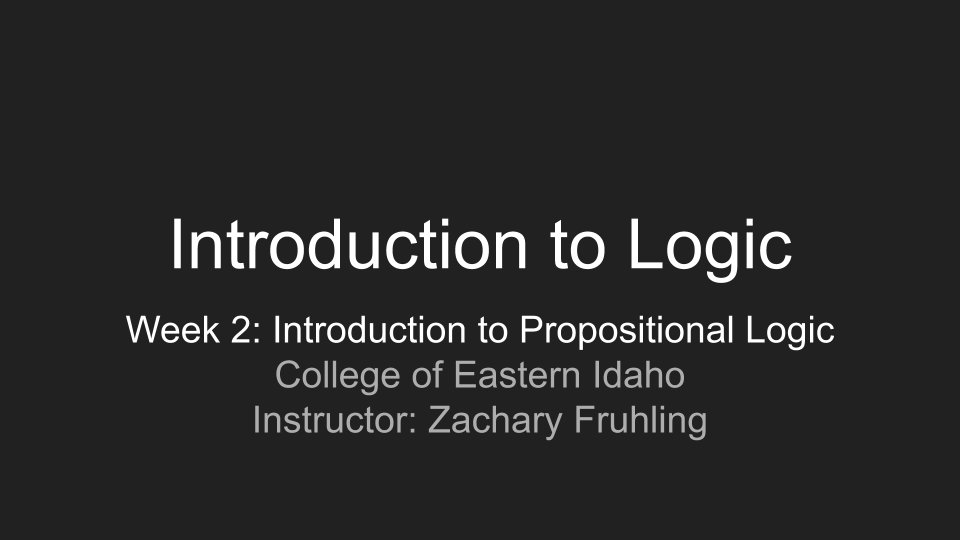 Introduction to Logic

Week 2: Introduction to Propositional Logic
College of Eastern Idaho
Instructor: Zachary Fruhling